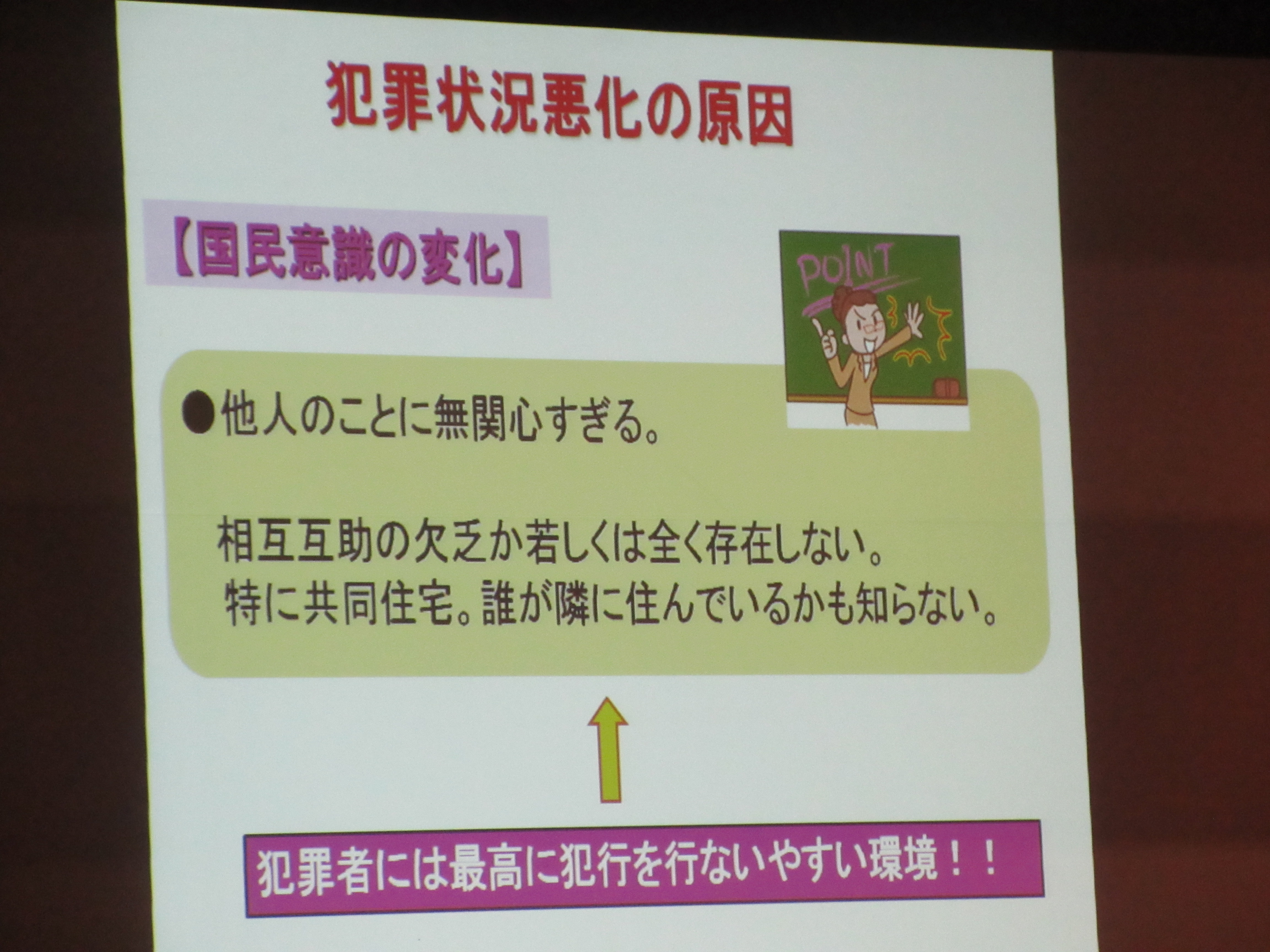 犯罪状況悪化の原因

【国民意識の変化】

POINT

●他人のことに無関心すぎる。

相互互助の欠乏か若しくは全く存在しない。
特に共同住宅。誰が隣に住んでいるかも知らない。

犯罪者には最高に犯行を行ないやすい環境！！